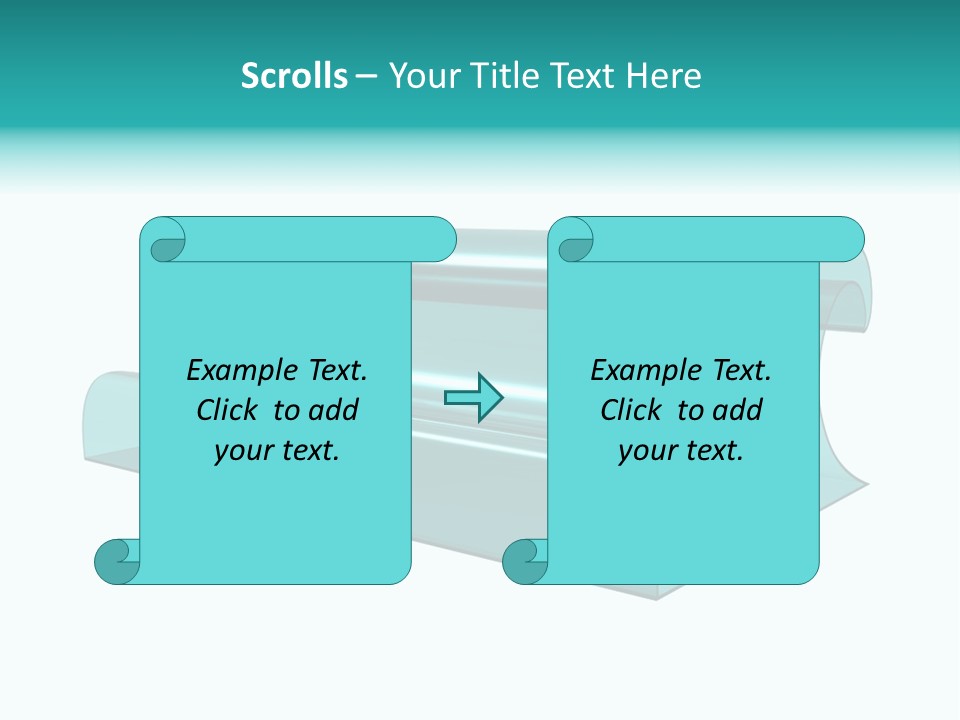 Scrolls – Your Title Text Here

Example Text. Click to add your text.

Example Text. Click to add your text.